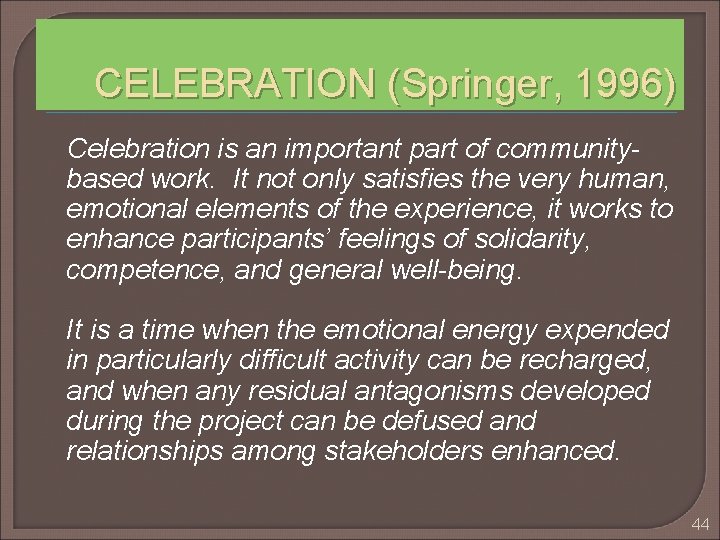 CELEBRATION (Springer, 1996)

Celebration is an important part of community-based work. It not only satisfies the very human, emotional elements of the experience, it works to enhance participants' feelings of solidarity, competence, and general well-being.

It is a time when the emotional energy expended in particularly difficult activity can be recharged, and when any residual antagonisms developed during the project can be defused and relationships among stakeholders enhanced.

44